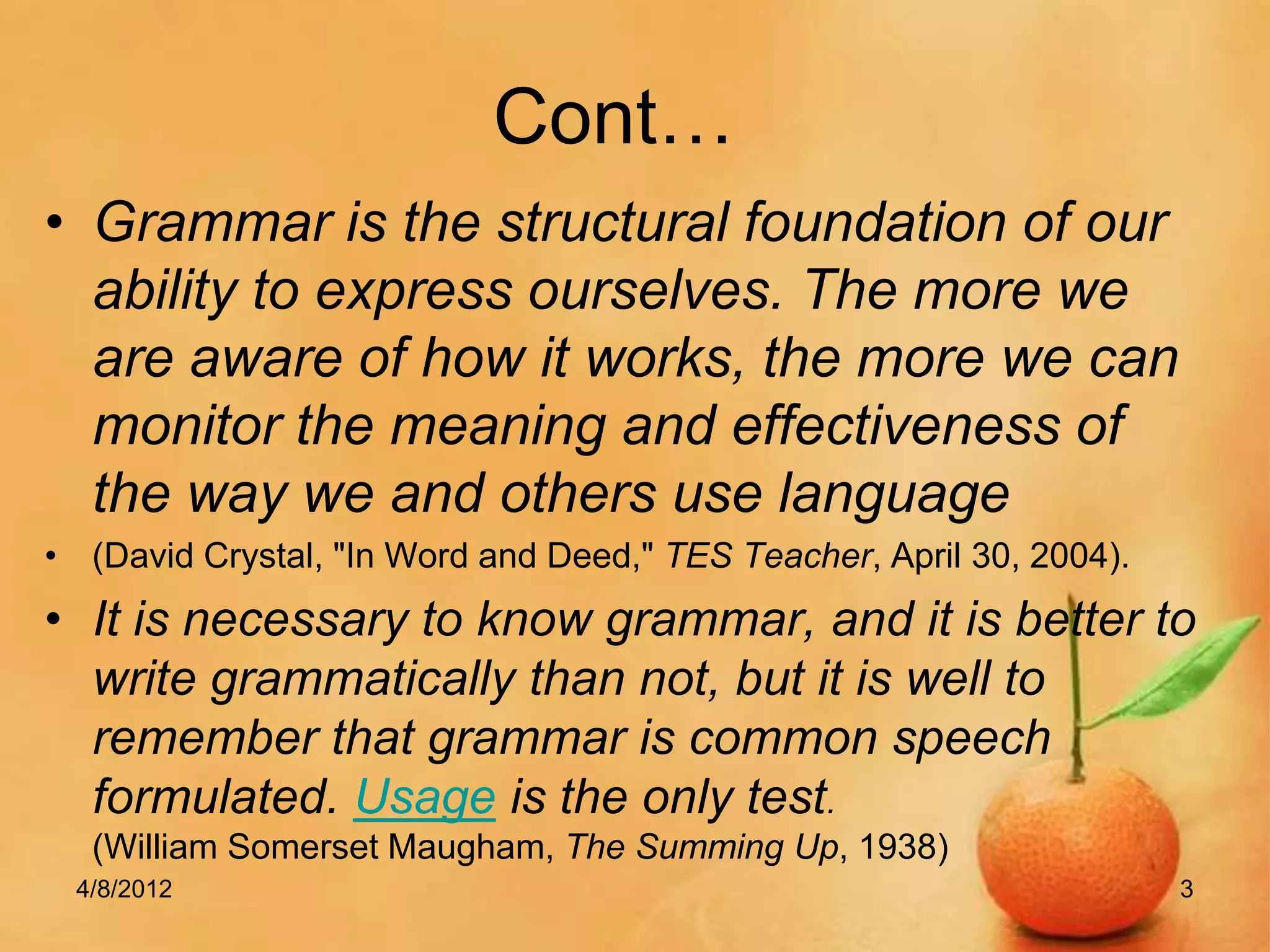 Cont…

• Grammar is the structural foundation of our ability to express ourselves. The more we are aware of how it works, the more we can monitor the meaning and effectiveness of the way we and others use language

• (David Crystal, "In Word and Deed," TES Teacher, April 30, 2004).

• It is necessary to know grammar, and it is better to write grammatically than not, but it is well to remember that grammar is common speech formulated. Usage is the only test.
(William Somerset Maugham, The Summing Up, 1938)

4/8/2012

3